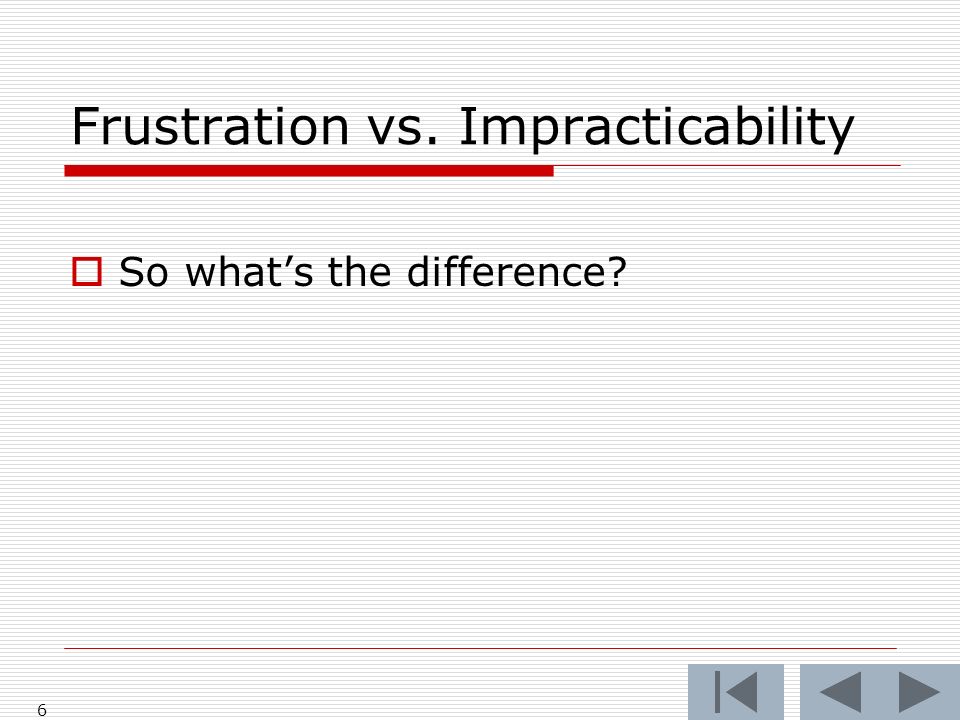 Frustration vs. Impracticability

So what’s the difference?

6